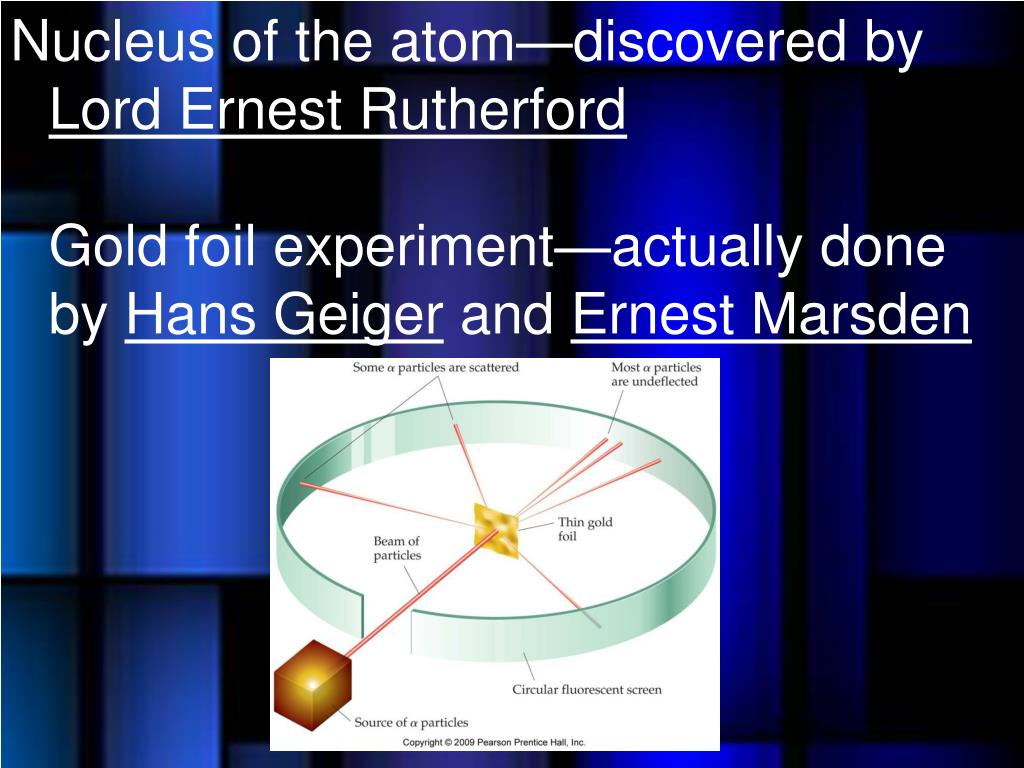 Nucleus of the atom—discovered by Lord Ernest Rutherford

Gold foil experiment—actually done by Hans Geiger and Ernest Marsden

Some $\alpha$ particles are scattered

Most $\alpha$ particles are undeflected

Thin gold foil

Beam of particles

Circular fluorescent screen

Source of $\alpha$ particles

Copyright © 2009 Pearson Prentice Hall, Inc.